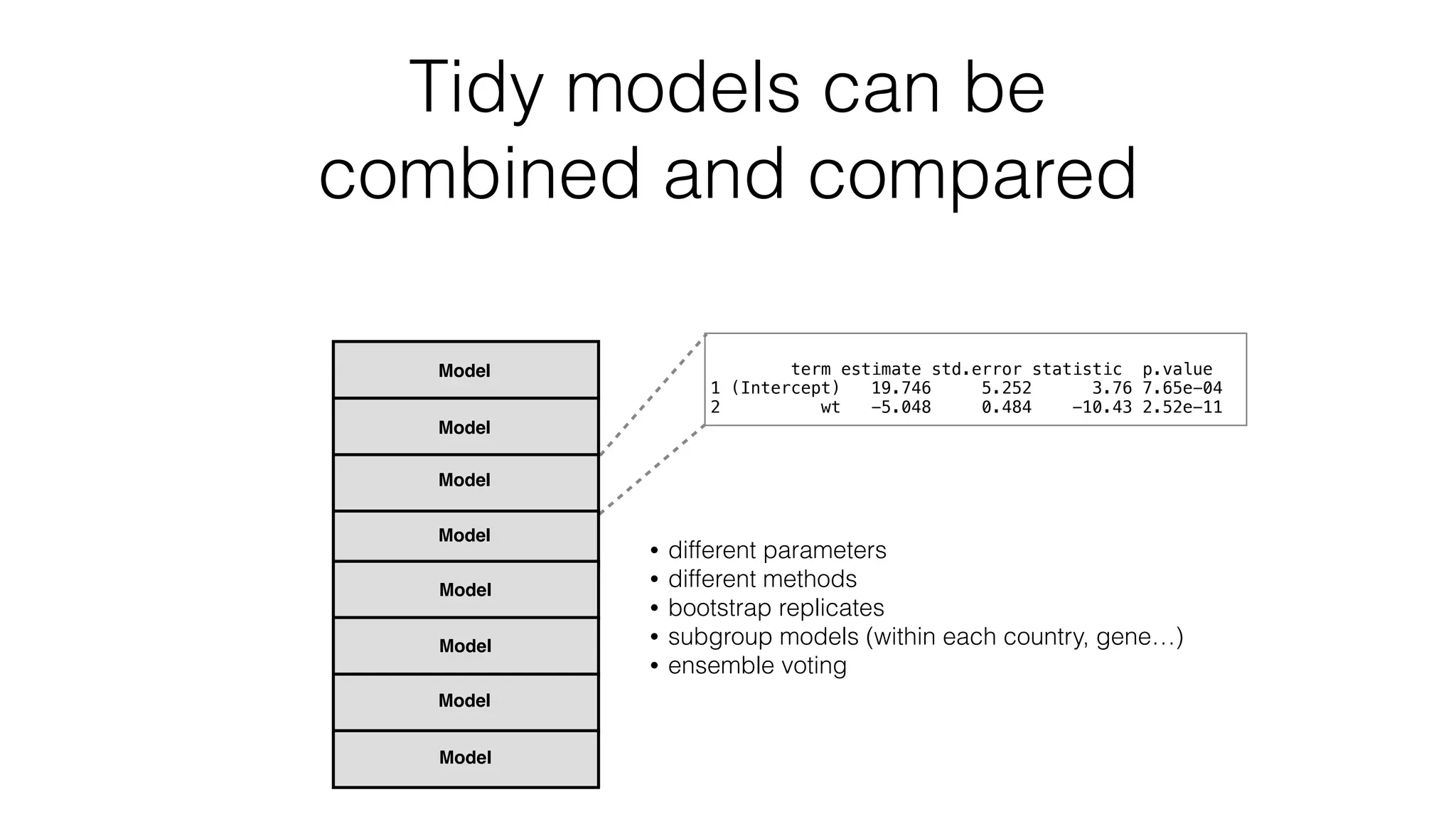 Tidy models can be combined and compared

Model
Model
Model
Model
Model
Model
Model
Model

| | term | estimate | std.error | statistic | p.value |
|---|---|---|---|---|---|
| 1 | (Intercept) | 19.746 | 5.252 | 3.76 | 7.65e-04 |
| 2 | wt | -5.048 | 0.484 | -10.43 | 2.52e-11 |

• different parameters
• different methods
• bootstrap replicates
• subgroup models (within each country, gene…)
• ensemble voting